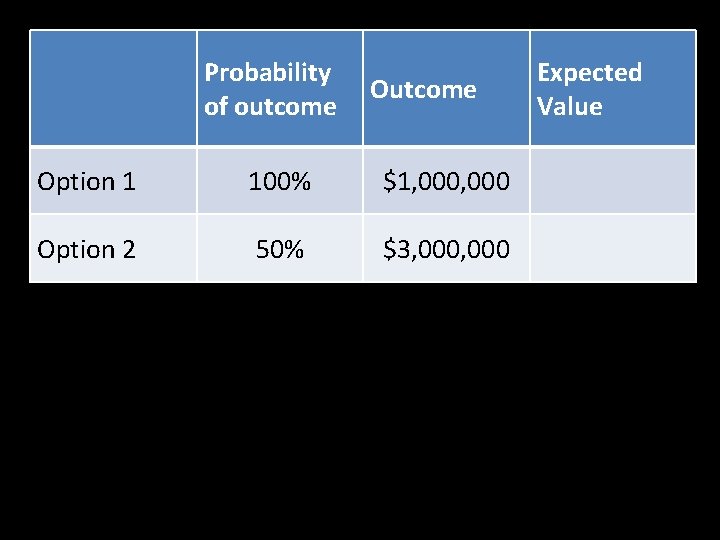 | | Probability of outcome | Outcome | Expected Value |
|---|---|---|---|
| Option 1 | 100% | \$1,000,000 | |
| Option 2 | 50% | \$3,000,000 | |